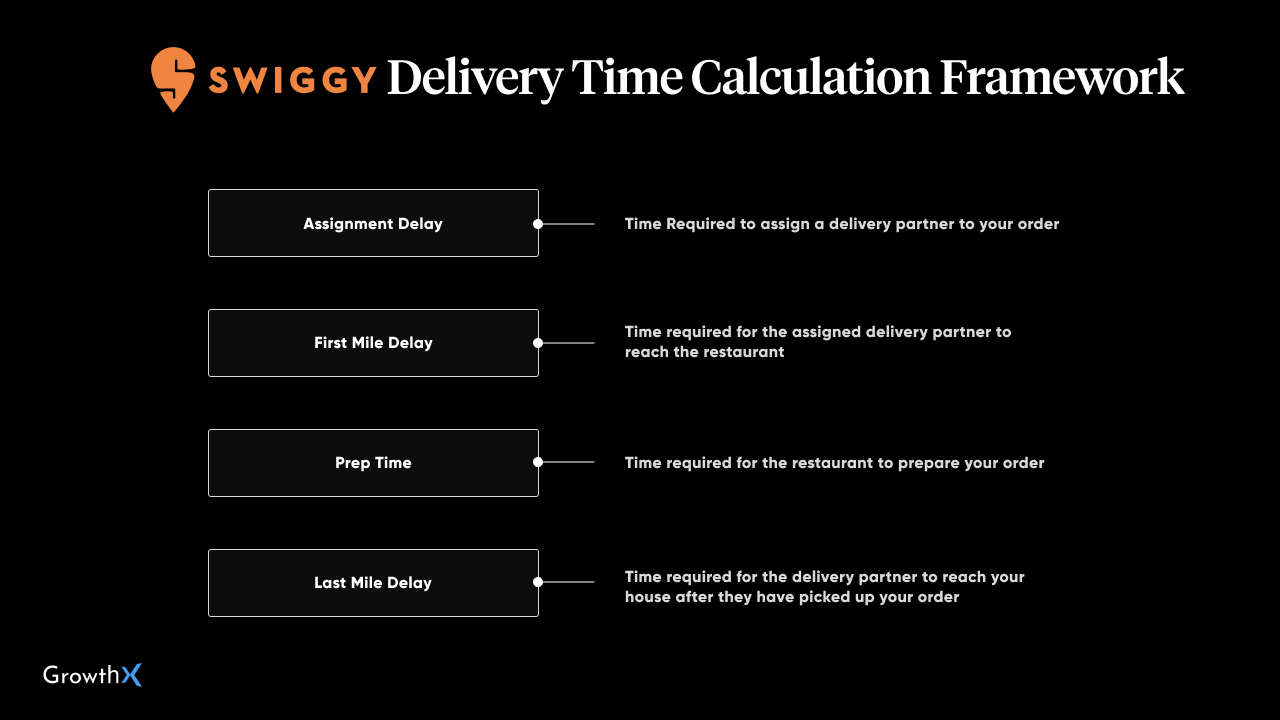 SWIGGY Delivery Time Calculation Framework

Assignment Delay

Time Required to assign a delivery partner to your order

First Mile Delay

Time required for the assigned delivery partner to reach the restaurant

Prep Time

Time required for the restaurant to prepare your order

Last Mile Delay

Time required for the delivery partner to reach your house after they have picked up your order

GrowthX